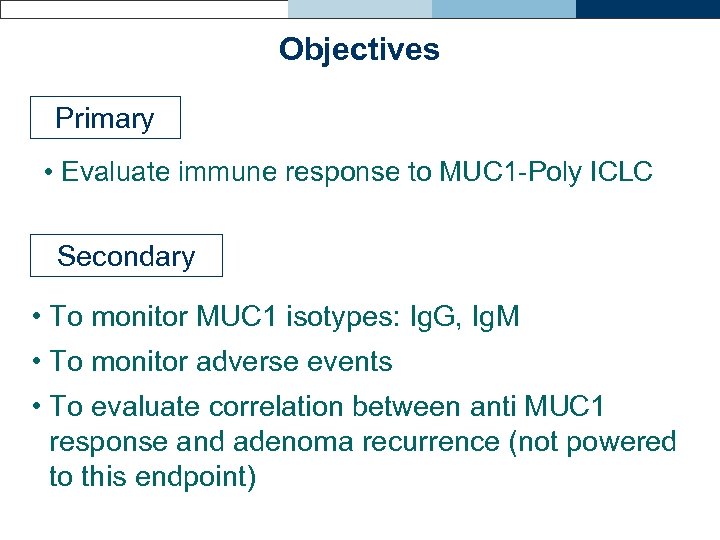 Objectives

Primary

• Evaluate immune response to MUC1-Poly ICLC

Secondary

• To monitor MUC1 isotypes: IgG, IgM
• To monitor adverse events
• To evaluate correlation between anti MUC1 response and adenoma recurrence (not powered to this endpoint)